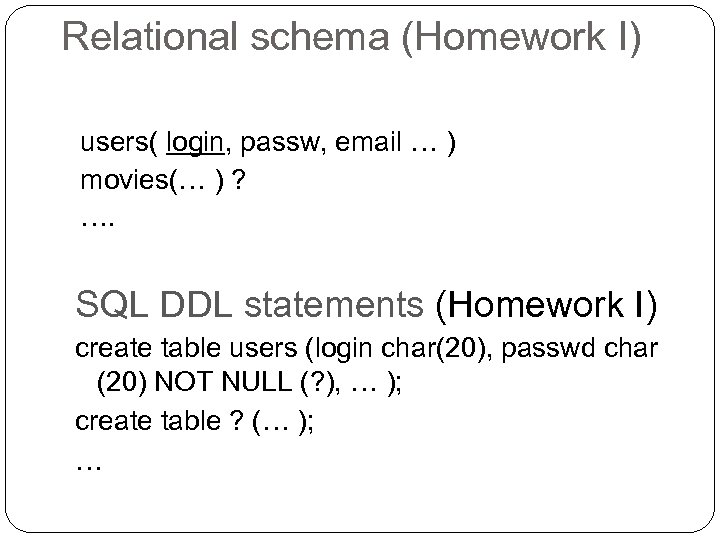 Relational schema (Homework I)

users( login, passw, email … )
movies(… ) ?
….

SQL DDL statements (Homework I)

create table users (login char(20), passwd char (20) NOT NULL (?), … );

create table ? (… );

…